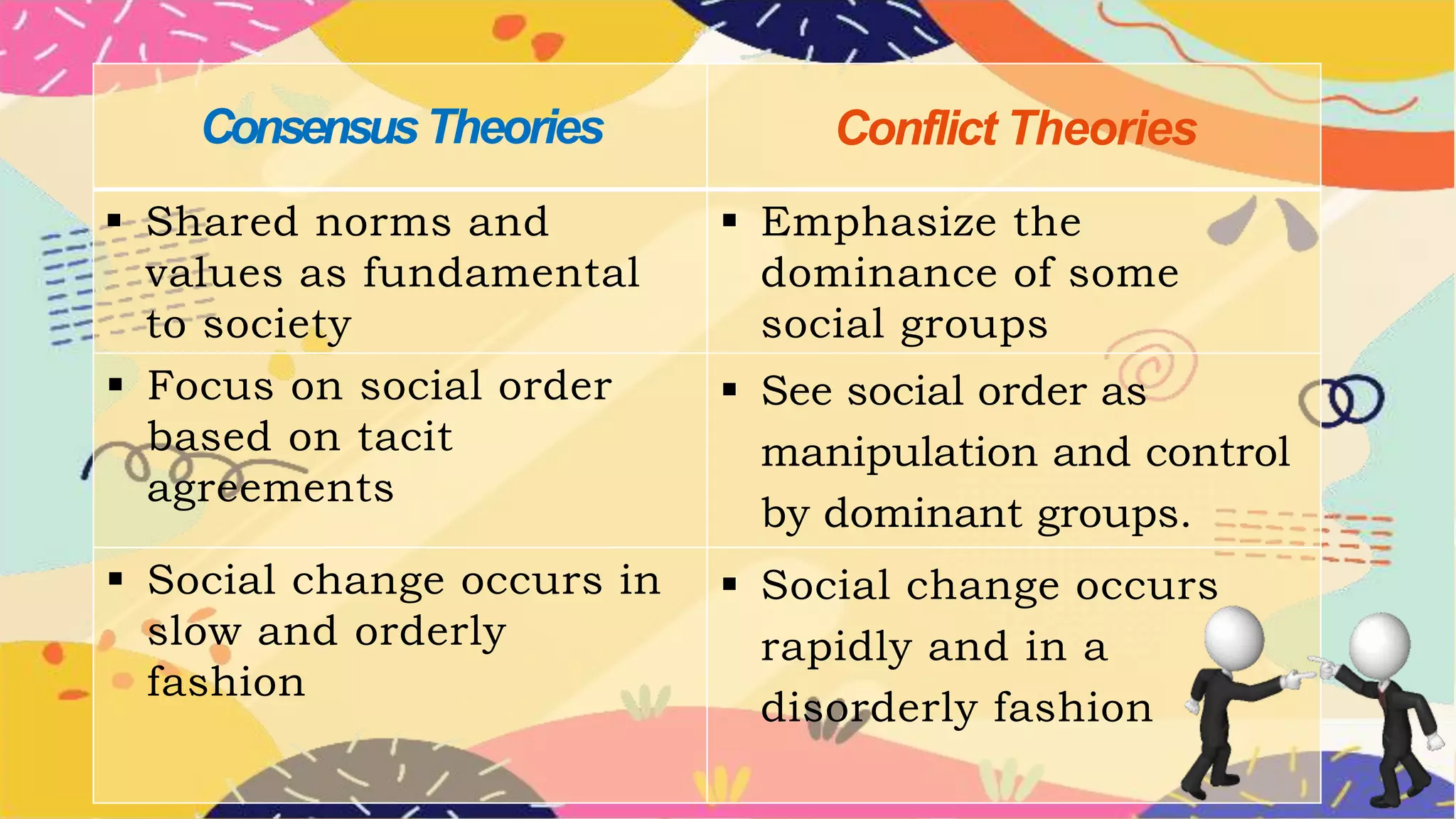 | Consensus Theories | Conflict Theories |
|---|---|
| ▪ Shared norms and values as fundamental to society | ▪ Emphasize the dominance of some social groups |
| ▪ Focus on social order based on tacit agreements | ▪ See social order as manipulation and control by dominant groups. |
| ▪ Social change occurs in slow and orderly fashion | ▪ Social change occurs rapidly and in a disorderly fashion |